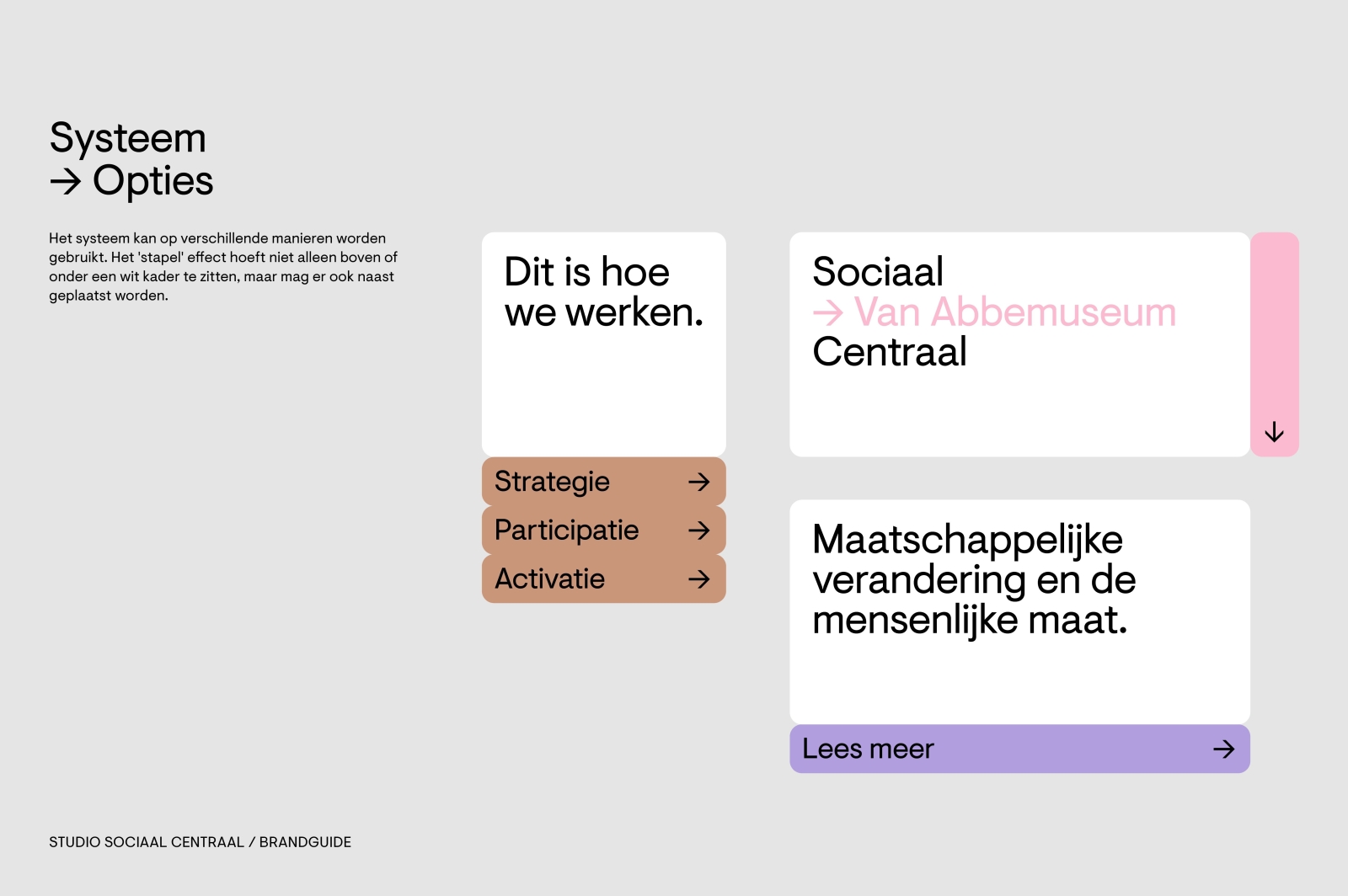 Systeem
→ Opties

Het systeem kan op verschillende manieren worden gebruikt. Het 'stapel' effect hoeft niet alleen boven of onder een wit kader te zitten, maar mag er ook naast geplaatst worden.

Dit is hoe we werken.

Strategie →
Participatie →
Activatie →

Sociaal
→ Van Abbemuseum
Centraal

↓

Maatschappelijke verandering en de mensenlijke maat.

Lees meer →

STUDIO SOCIAAL CENTRAAL / BRANDGUIDE